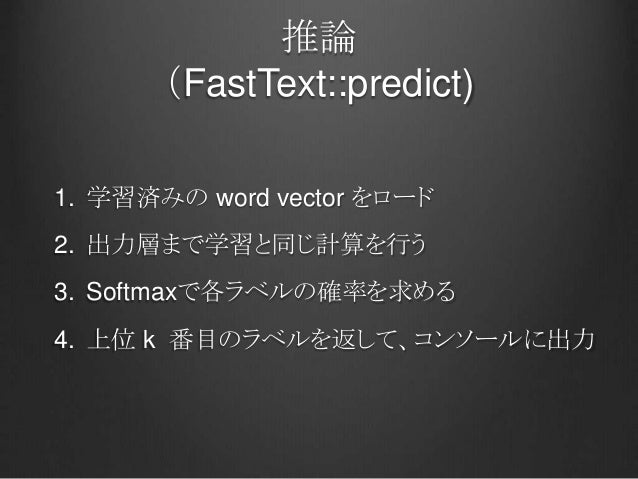 推論
（FastText::predict)

1. 学習済みの word vector をロード
2. 出力層まで学習と同じ計算を行う
3. Softmaxで各ラベルの確率を求める
4. 上位 k 番目のラベルを返して、コンソールに出力